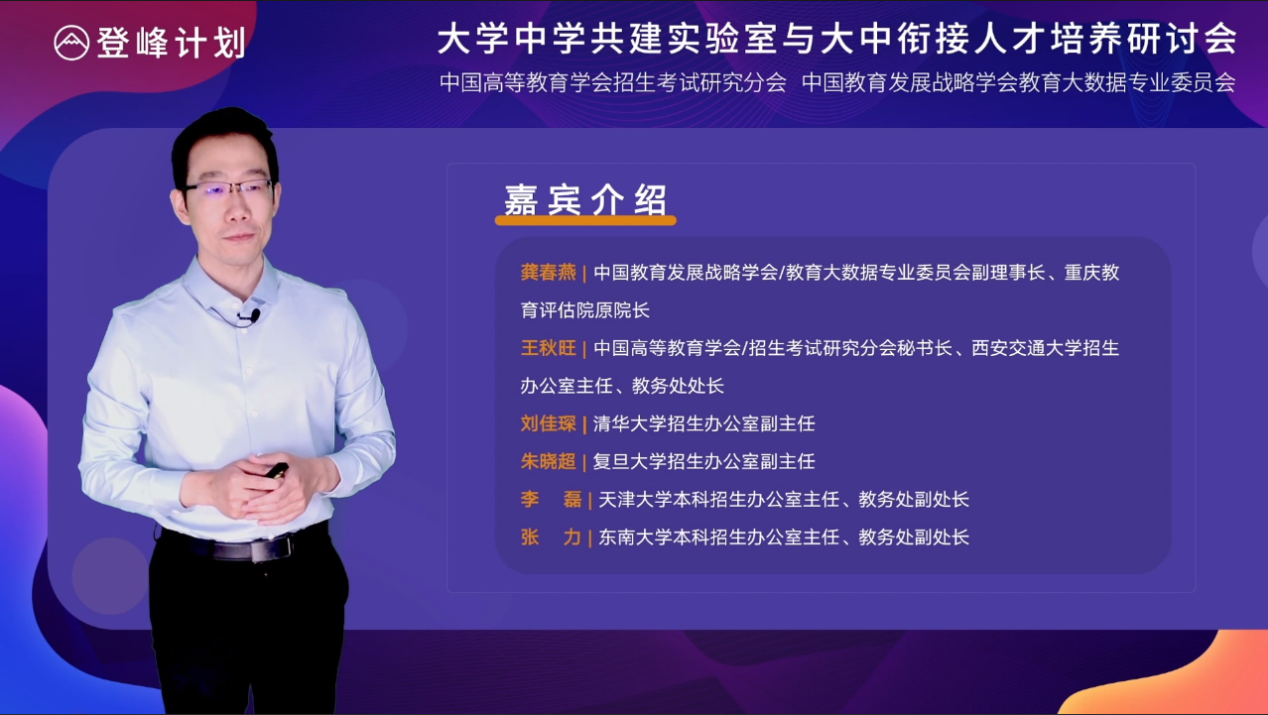 登峰计划

大学中学共建实验室与大中衔接人才培养研讨会

中国高等教育学会招生考试研究分会 中国教育发展战略学会教育大数据专业委员会

嘉宾介绍

龚春燕 | 中国教育发展战略学会/教育大数据专业委员会副理事长、重庆教育评估院原院长

王秋旺 | 中国高等教育学会/招生考试研究分会秘书长、西安交通大学招生办公室主任、教务处处长

刘佳琛 | 清华大学招生办公室副主任

朱晓超 | 复旦大学招生办公室副主任

李 磊 | 天津大学本科招生办公室主任、教务处副处长

张 力 | 东南大学本科招生办公室主任、教务处副处长